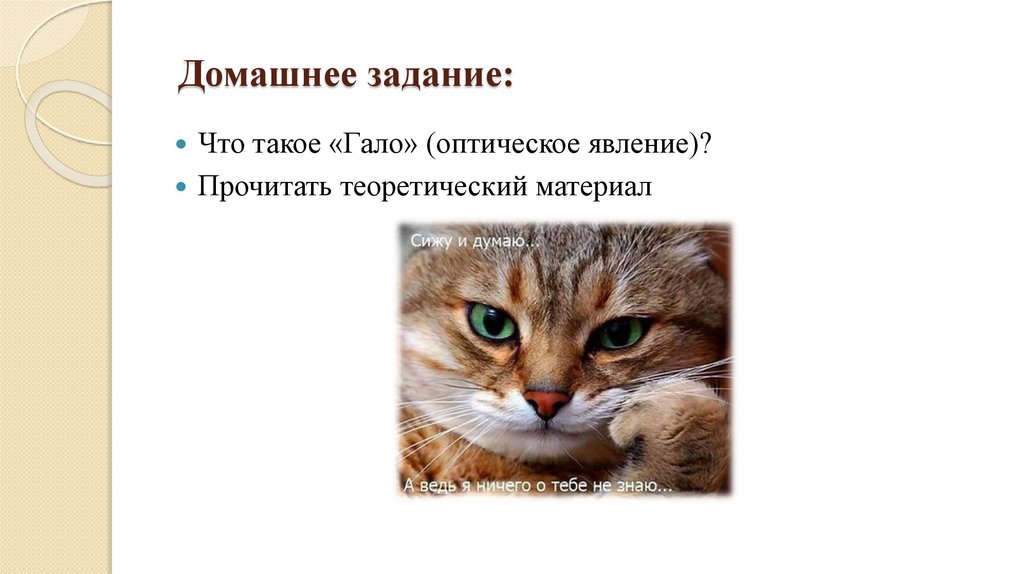 Домашнее задание:

Что такое «Гало» (оптическое явление)?

Прочитать теоретический материал

Сижу и думаю...

А ведь я ничего о тебе не знаю...